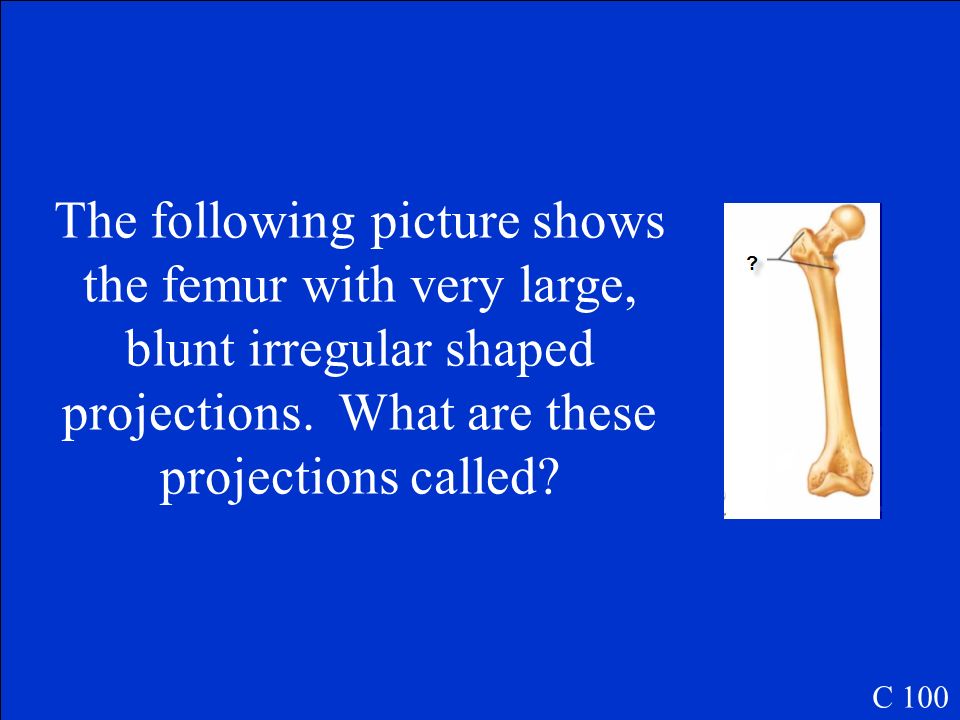 The following picture shows the femur with very large, blunt irregular shaped projections.  What are these projections called?

?

C 100